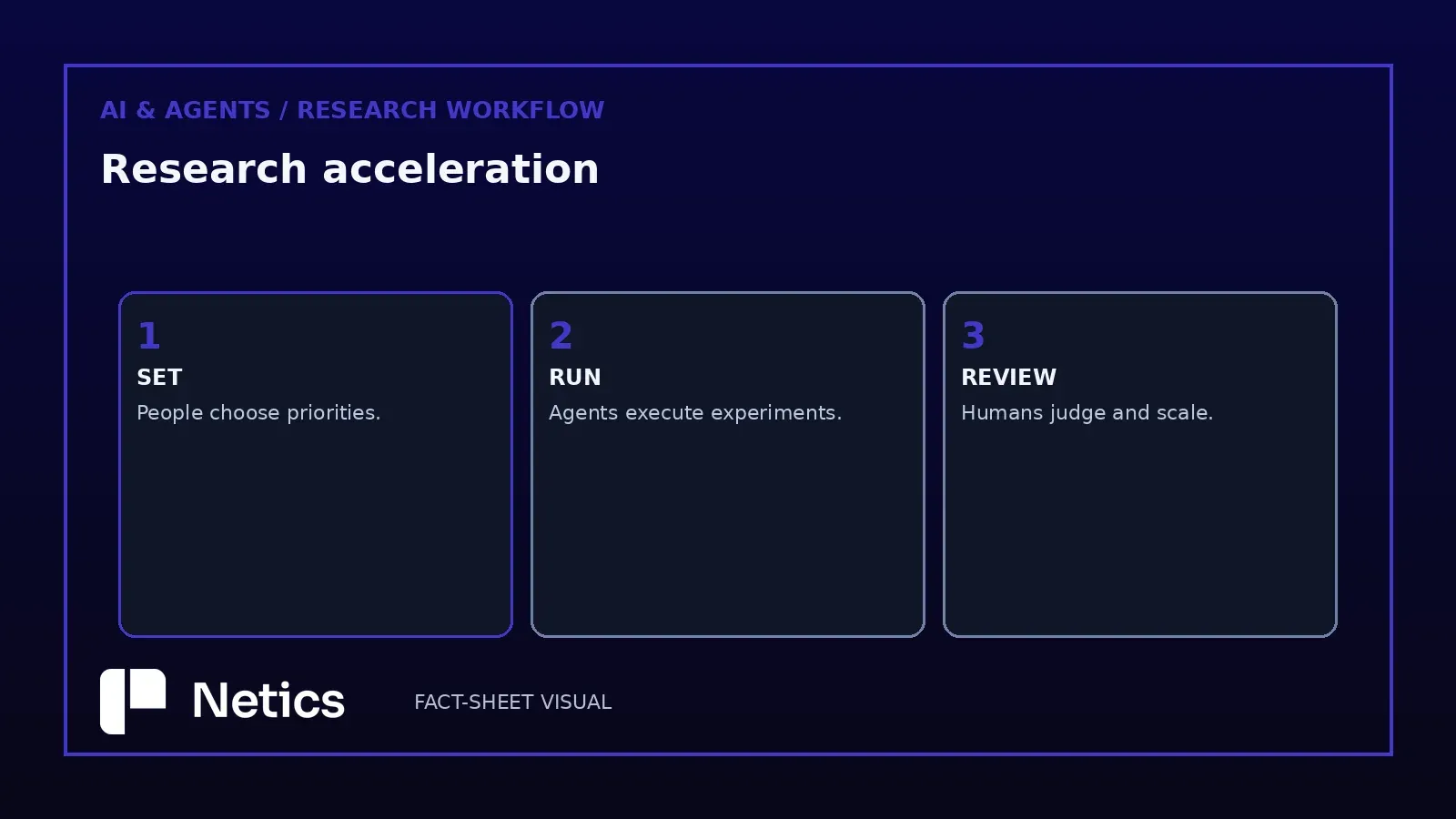 AI & AGENTS / RESEARCH WORKFLOW

Research acceleration

1
SET
People choose priorities.

2
RUN
Agents execute experiments.

3
REVIEW
Humans judge and scale.

Netics

FACT-SHEET VISUAL